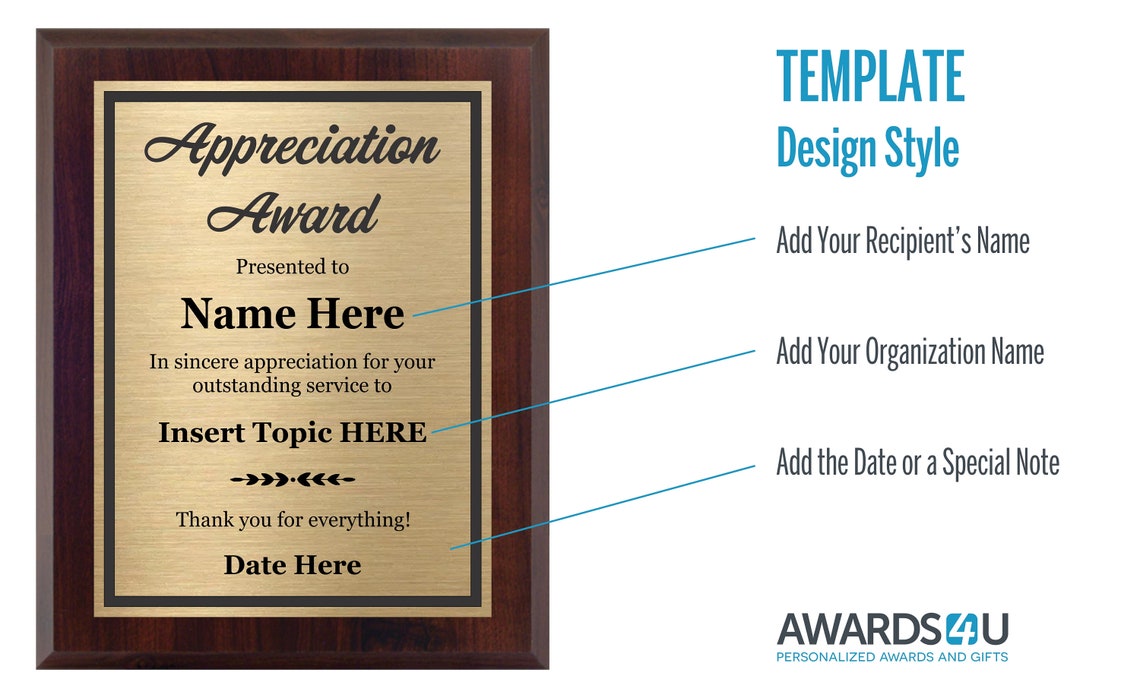 Appreciation Award

Presented to

Name Here

In sincere appreciation for your outstanding service to

Insert Topic HERE

Thank you for everything!

Date Here

TEMPLATE
Design Style

Add Your Recipient's Name

Add Your Organization Name

Add the Date or a Special Note

AWARDS4U
PERSONALIZED AWARDS AND GIFTS